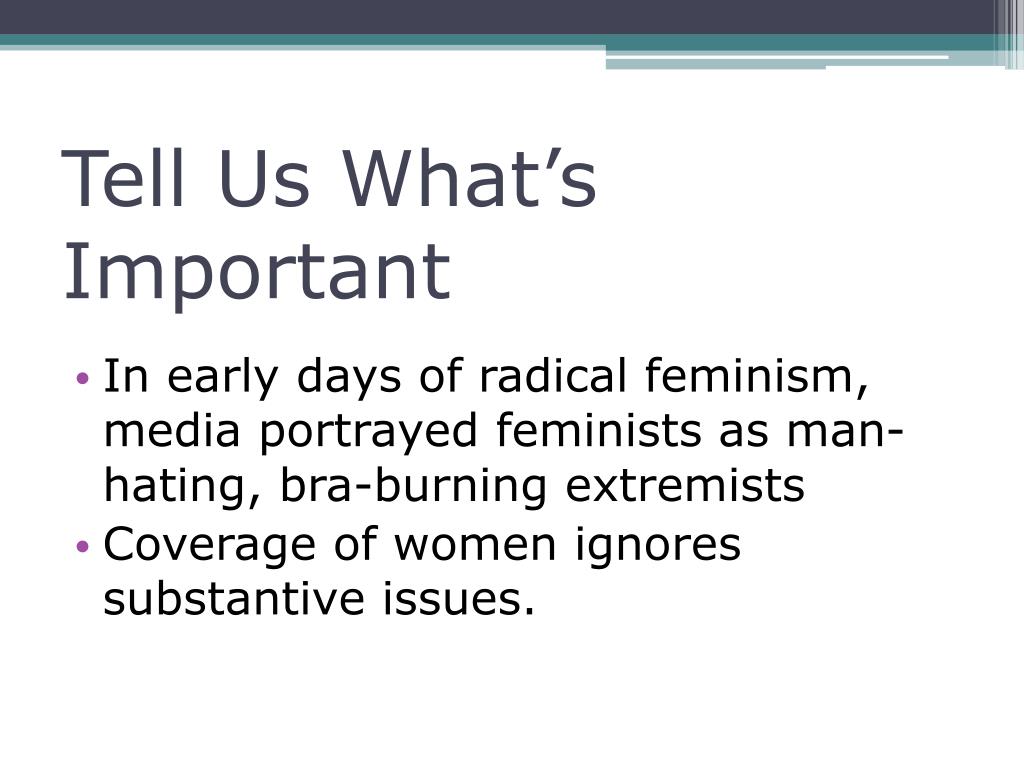 Tell Us What’s Important

• In early days of radical feminism, media portrayed feminists as man-hating, bra-burning extremists
• Coverage of women ignores substantive issues.